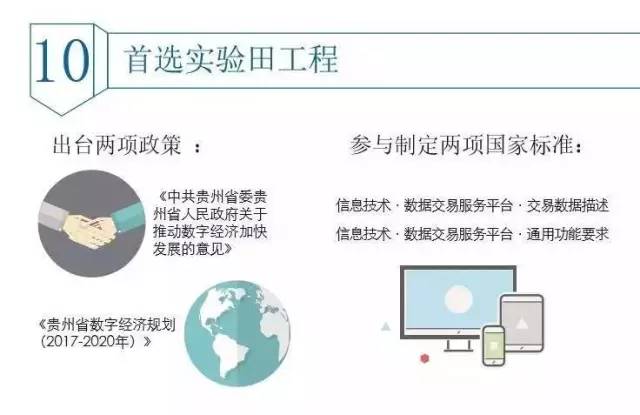 10 首选实验田工程

出台两项政策 ：

《中共贵州省委贵州省人民政府关于推动数字经济加快发展的意见》

《贵州省数字经济规划（2017-2020年）》

参与制定两项国家标准：

信息技术 · 数据交易服务平台 · 交易数据描述

信息技术 · 数据交易服务平台 · 通用功能要求